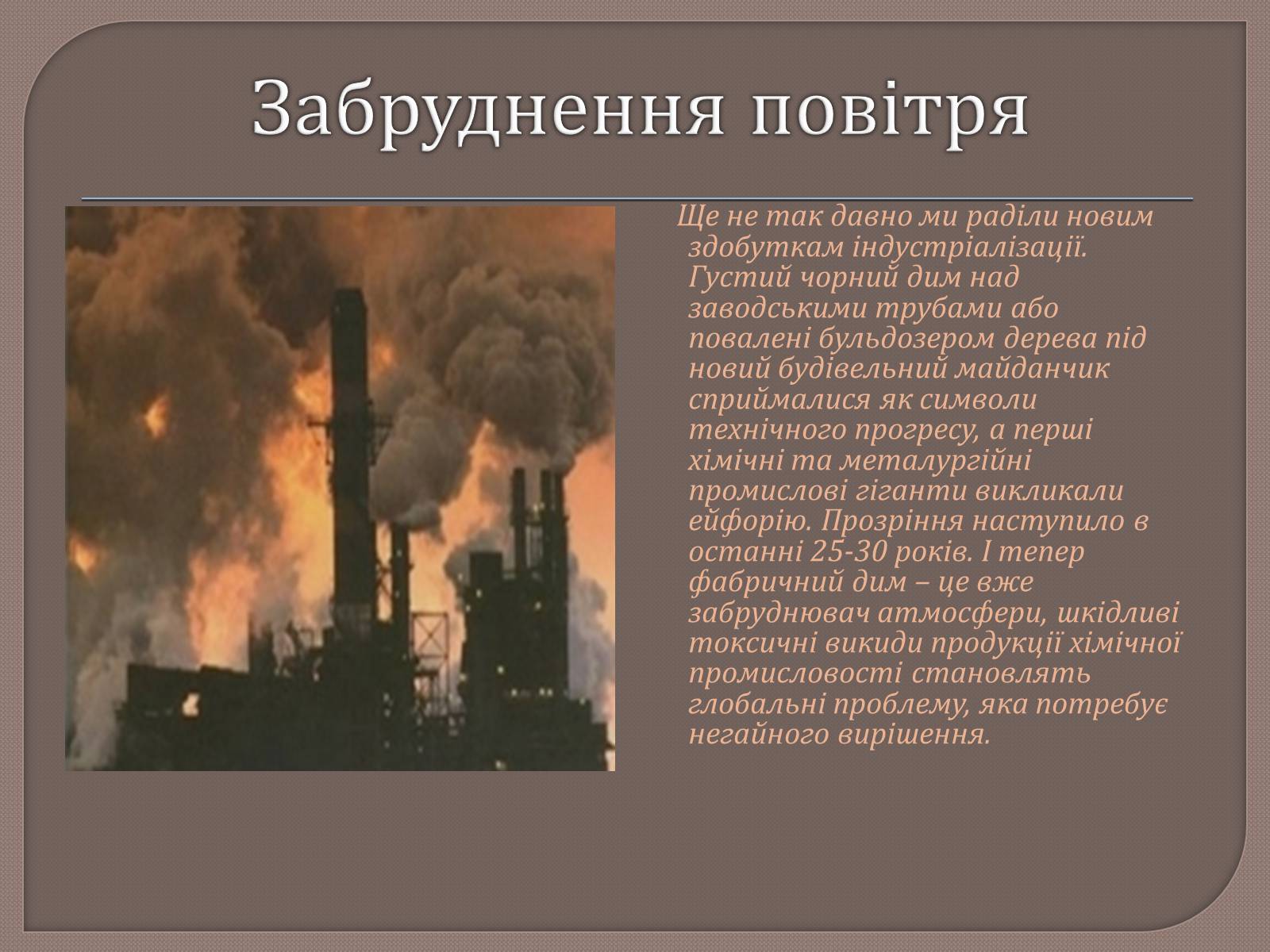 Забруднення повітря

Ще не так давно ми раділи новим здобуткам індустріалізації. Густий чорний дим над заводськими трубами або повалені бульдозером дерева під новий будівельний майданчик сприймалися як символи технічного прогресу, а перші хімічні та металургійні промислові гіганти викликали ейфорію. Прозріння наступило в останні 25-30 років. І тепер фабричний дим – це вже забруднювач атмосфери, шкідливі токсичні викиди продукції хімічної промисловості становлять глобальні проблему, яка потребує негайного вирішення.